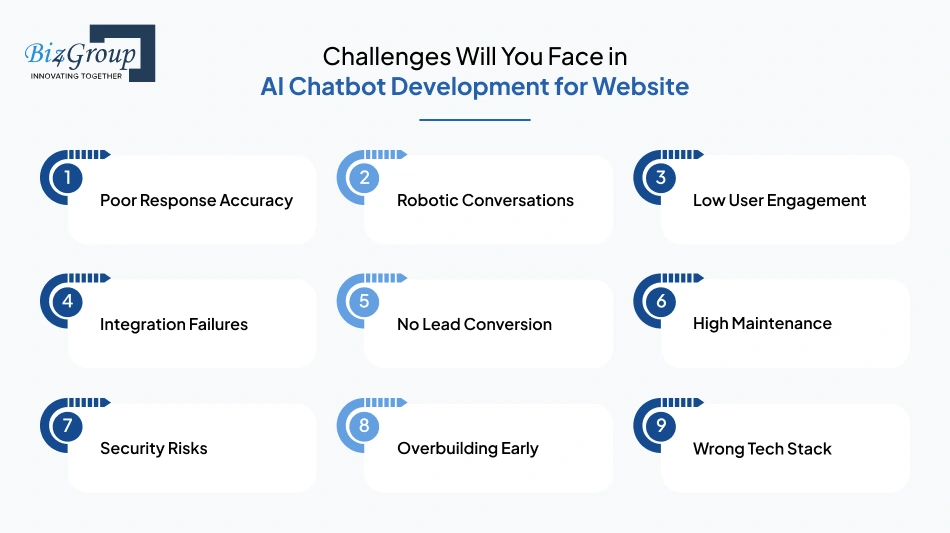 Biz4Group
INNOVATING TOGETHER

Challenges Will You Face in
AI Chatbot Development for Website

1 Poor Response Accuracy

2 Robotic Conversations

3 Low User Engagement

4 Integration Failures

5 No Lead Conversion

6 High Maintenance

7 Security Risks

8 Overbuilding Early

9 Wrong Tech Stack